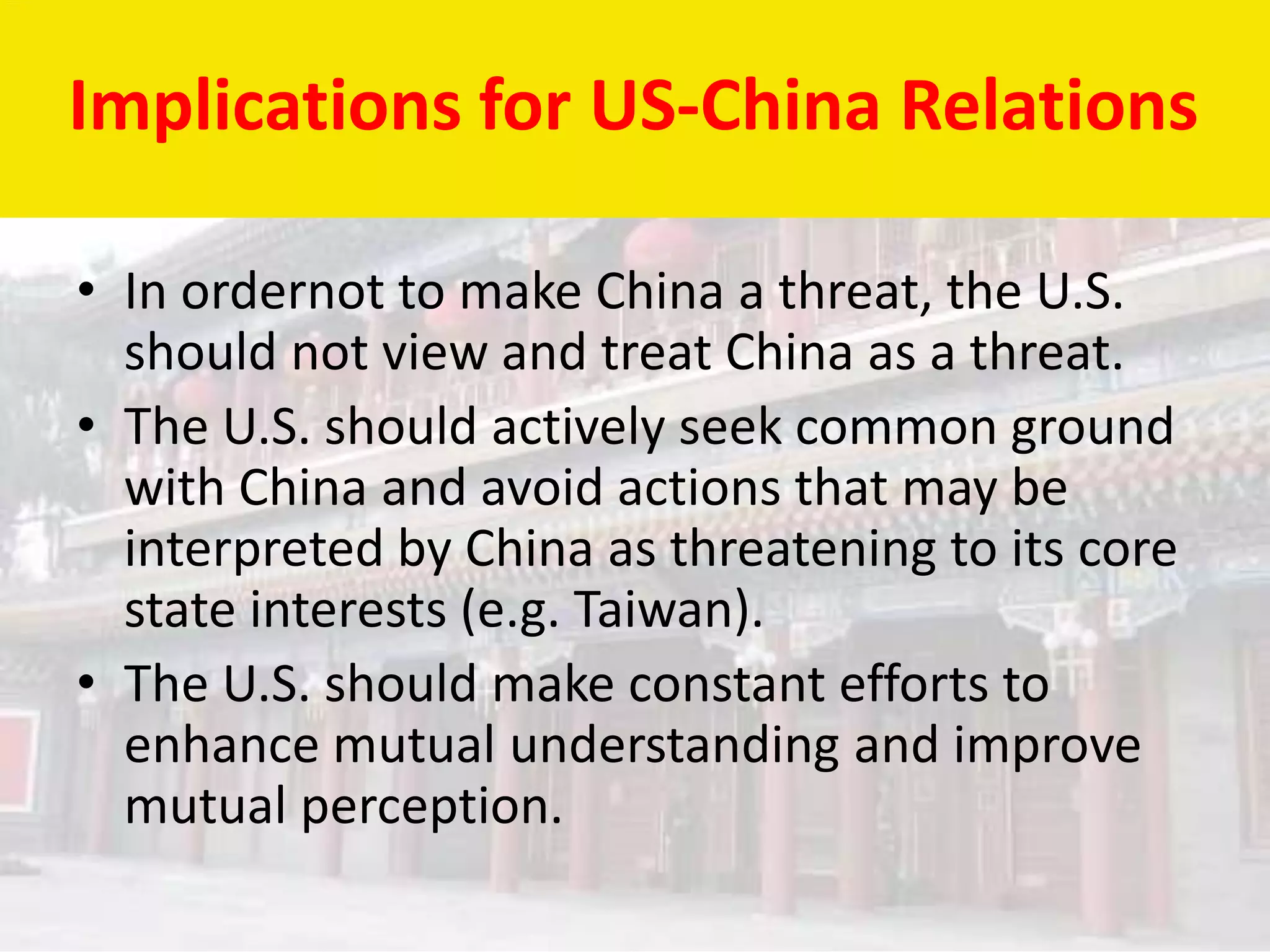 Implications for US-China Relations

• In ordernot to make China a threat, the U.S. should not view and treat China as a threat.

• The U.S. should actively seek common ground with China and avoid actions that may be interpreted by China as threatening to its core state interests (e.g. Taiwan).

• The U.S. should make constant efforts to enhance mutual understanding and improve mutual perception.